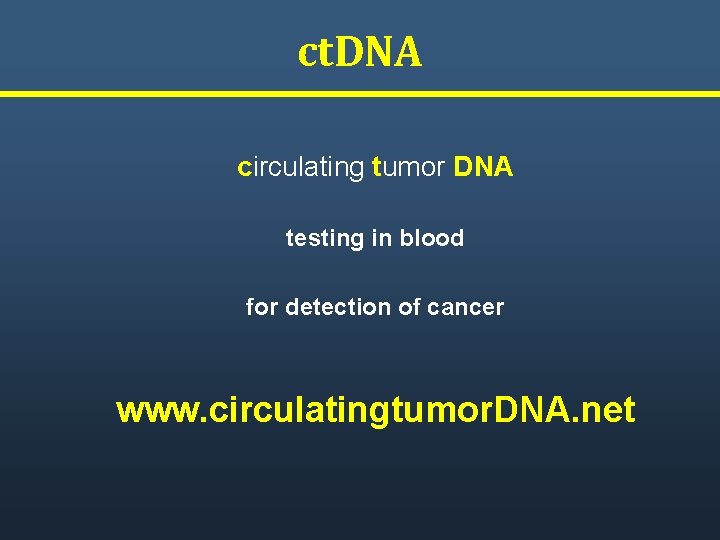 ctDNA

circulating tumor DNA

testing in blood

for detection of cancer

www.circulatingtumorDNA.net